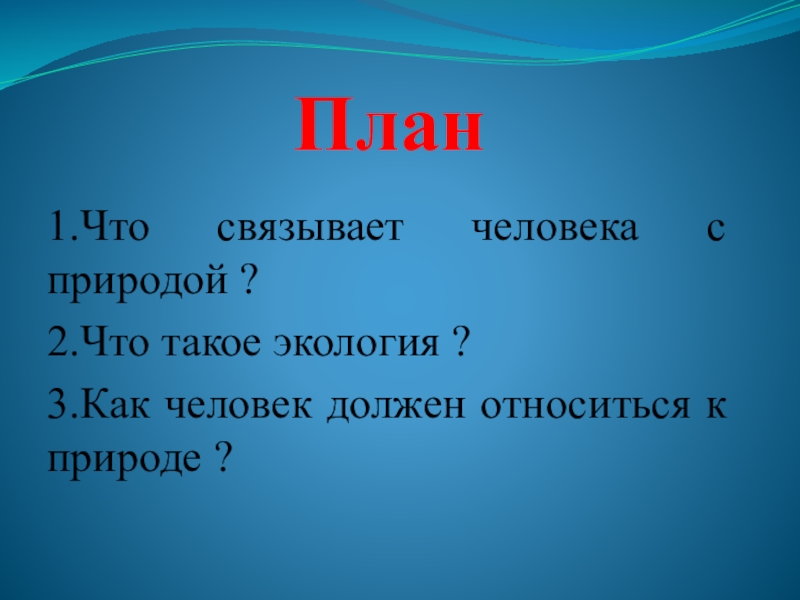 План

1.Что связывает человека с природой ?

2.Что такое экология ?

3.Как человек должен относиться к природе ?